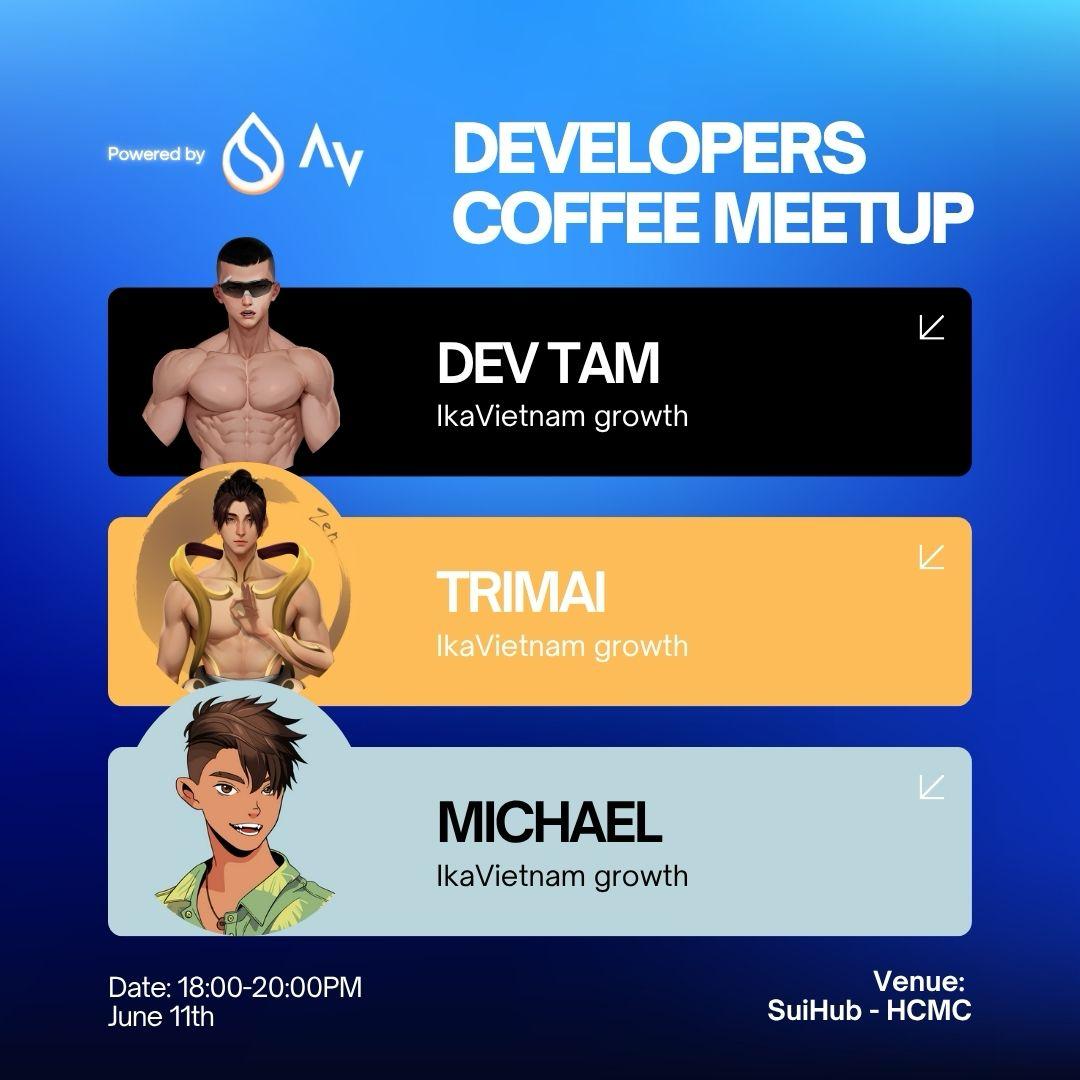 Powered by

DEVELOPERS COFFEE MEETUP

DEV TAM
IkaVietnam growth

Zen

TRIMAI
IkaVietnam growth

MICHAEL
IkaVietnam growth

Date: 18:00-20:00PM
June 11th

Venue:
SuiHub - HCMC